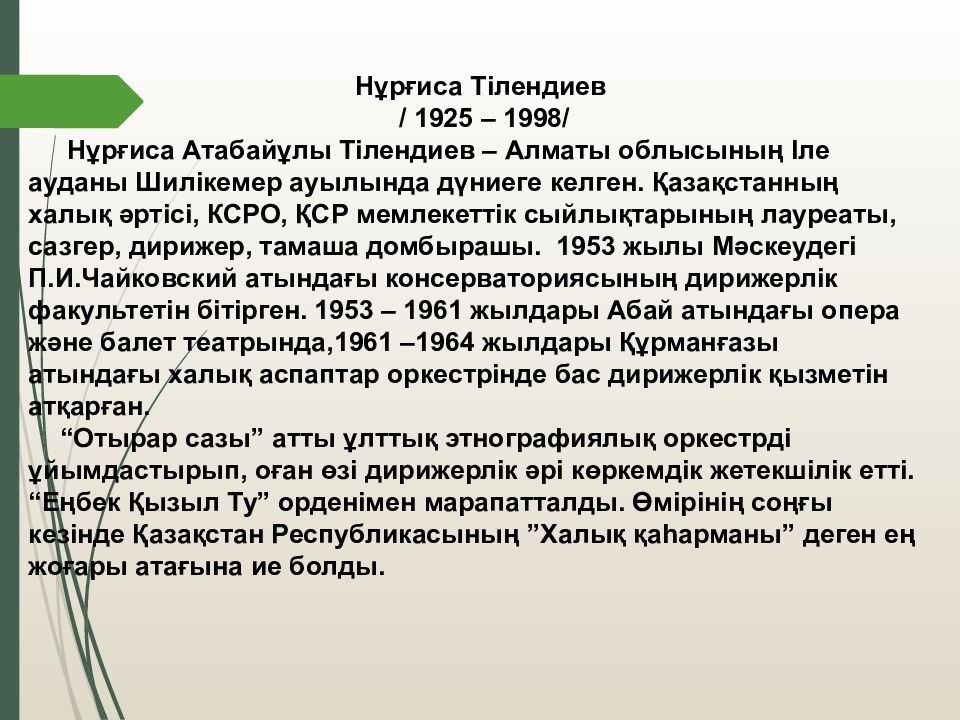 Нұрғиса Тілендиев
/ 1925 – 1998/

Нұрғиса Атабайұлы Тілендиев – Алматы облысының Іле ауданы Шилікемер ауылында дүниеге келген. Қазақстанның халық әртісі, КСРО, ҚСР мемлекеттік сыйлықтарының лауреаты, сазгер, дирижер, тамаша домбырашы. 1953 жылы Мәскеудегі П.И.Чайковский атындағы консерваториясының дирижерлік факультетін бітірген. 1953 – 1961 жылдары Абай атындағы опера және балет театрында,1961 –1964 жылдары Құрманғазы атындағы халық аспаптар оркестрінде бас дирижерлік қызметін атқарған.

“Отырар сазы” атты ұлттық этнографиялық оркестрді ұйымдастырып, оған өзі дирижерлік әрі көркемдік жетекшілік етті. “Еңбек Қызыл Ту” орденімен марапатталды. Өмірінің соңғы кезінде Қазақстан Республикасының ”Халық қаһарманы” деген ең жоғары атағына ие болды.